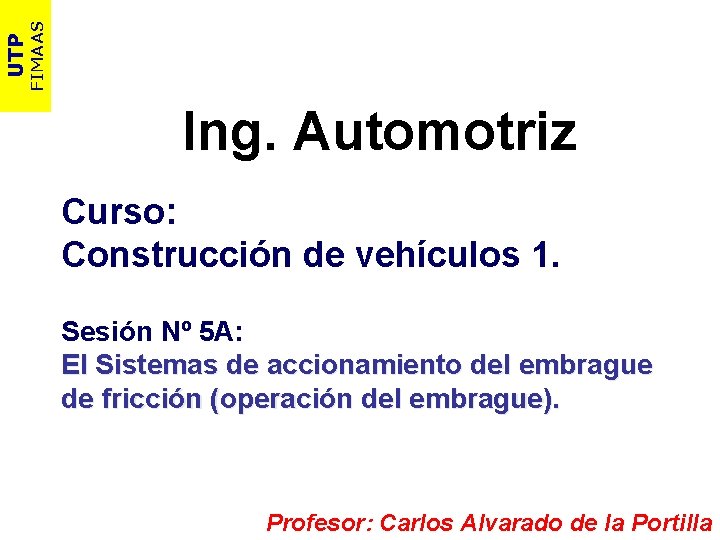 UTP
FIMAAS

Ing. Automotriz

Curso:
Construcción de vehículos 1.

Sesión Nº 5A:
El Sistemas de accionamiento del embrague de fricción (operación del embrague).

Profesor: Carlos Alvarado de la Portilla